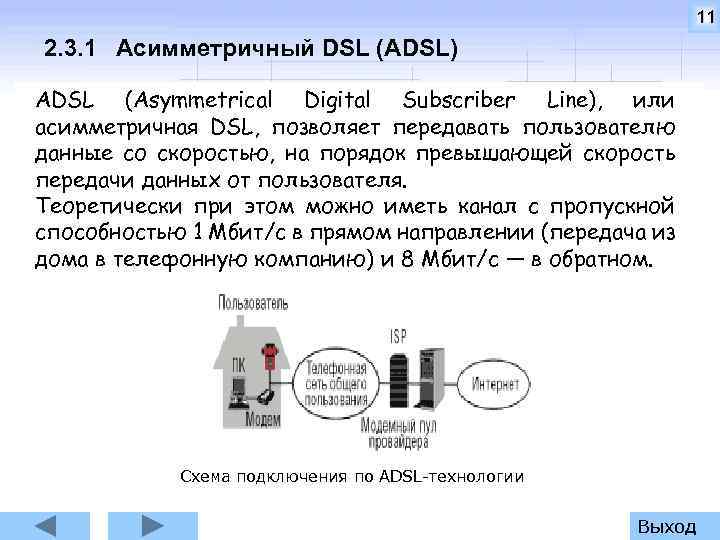 11

2.3.1 Асимметричный DSL (ADSL)

ADSL (Asymmetrical Digital Subscriber Line), или асимметричная DSL, позволяет передавать пользователю данные со скоростью, на порядок превышающей скорость передачи данных от пользователя.
Теоретически при этом можно иметь канал с пропускной способностью 1 Мбит/с в прямом направлении (передача из дома в телефонную компанию) и 8 Мбит/с — в обратном.

Пользователь
ПК
Модем
Телефонная сеть общего пользования
ISP
Модемный пул провайдера
Интернет

Схема подключения по ADSL-технологии

Выход